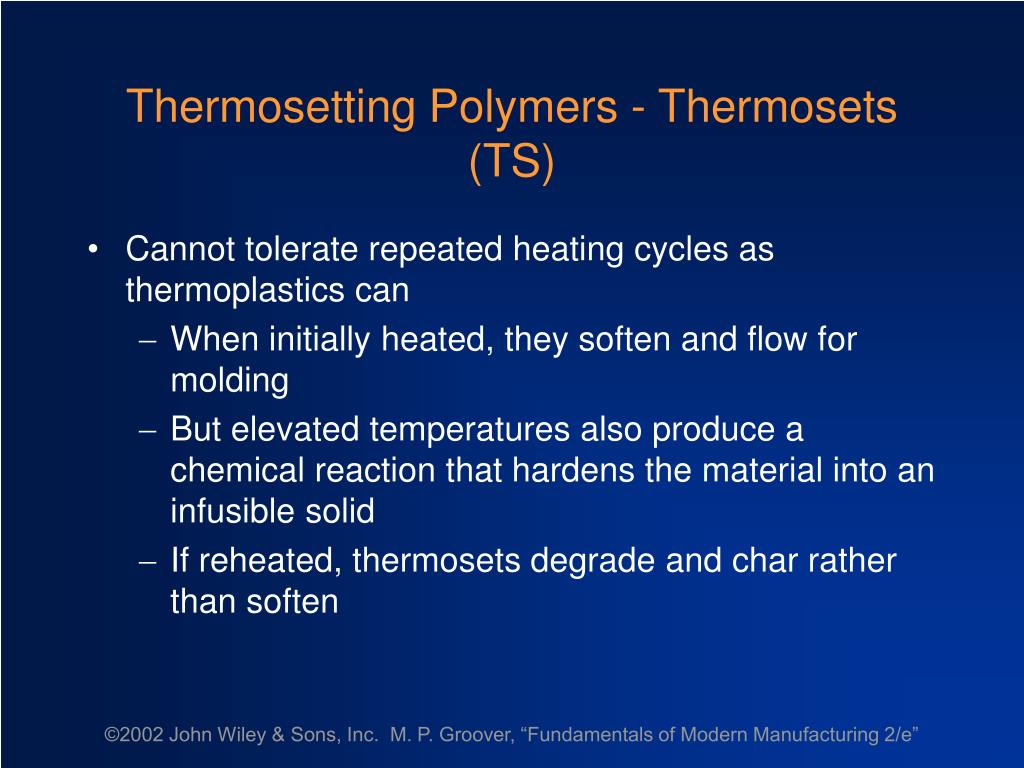 Thermosetting Polymers - Thermosets (TS)

• Cannot tolerate repeated heating cycles as thermoplastics can
– When initially heated, they soften and flow for molding
– But elevated temperatures also produce a chemical reaction that hardens the material into an infusible solid
– If reheated, thermosets degrade and char rather than soften

©2002 John Wiley & Sons, Inc. M. P. Groover, “Fundamentals of Modern Manufacturing 2/e”